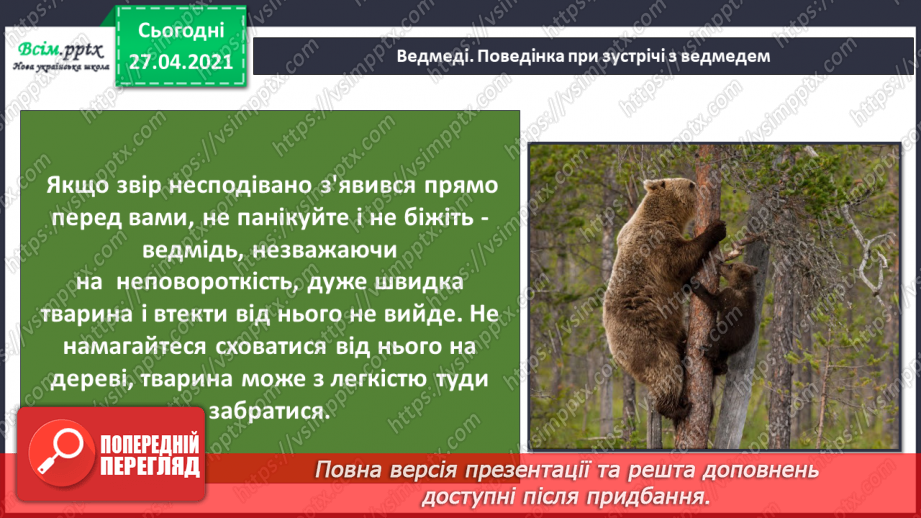 Всім.pptx
Нова українська школа

Сьогодні
27.04.2021

Ведмеді. Поведінка при зустрічі з ведмедем

Якщо звір несподівано з'явився прямо перед вами, не панікуйте і не біжіть - ведмідь, незважаючи на неповороткість, дуже швидка тварина і втекти від нього не вийде. Не намагайтеся сховатися від нього на дереві, тварина може з легкістю туди забратися.

ПОПЕРЕДНІЙ ПЕРЕГЛЯД

Повна версія презентації та решта доповнень доступні після придбання.

https://vsimpptx.com